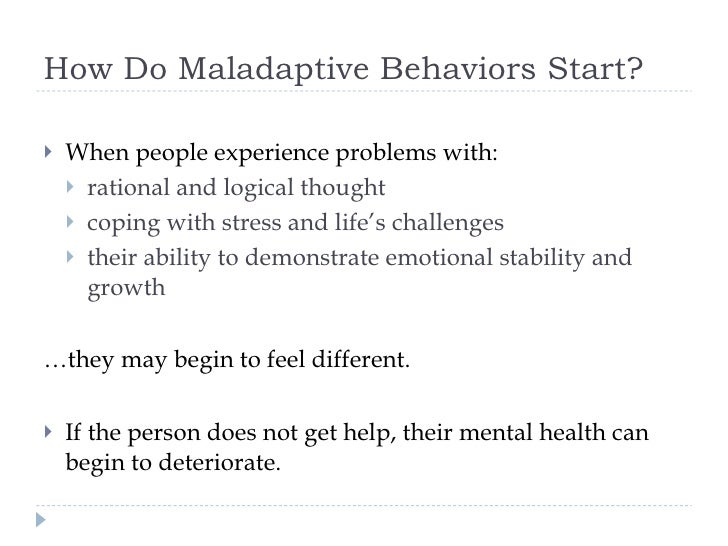 How Do Maladaptive Behaviors Start?

When people experience problems with:

rational and logical thought

coping with stress and life’s challenges

their ability to demonstrate emotional stability and growth

…they may begin to feel different.

If the person does not get help, their mental health can begin to deteriorate.